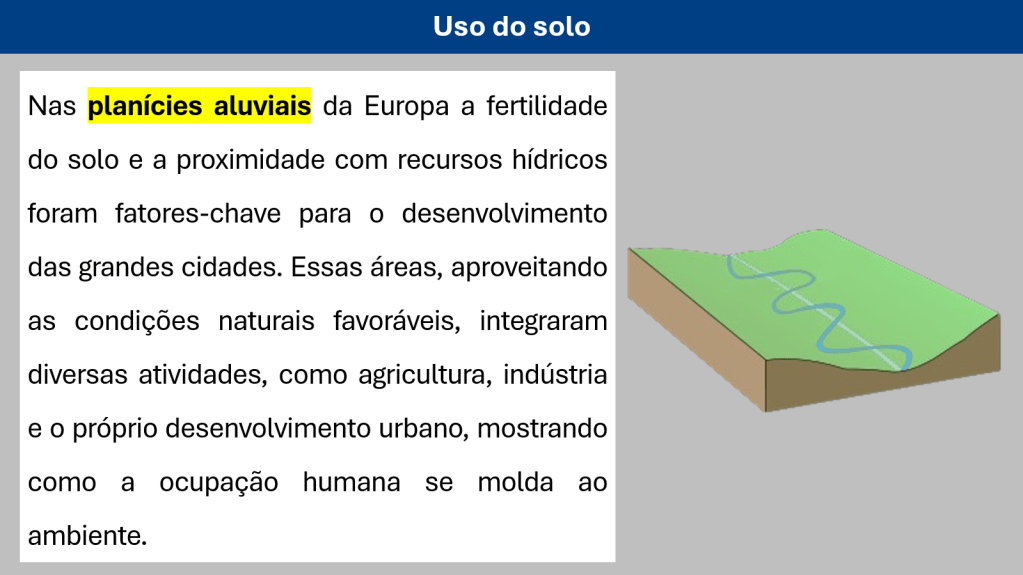 Uso do solo

Nas planícies aluviais da Europa a fertilidade do solo e a proximidade com recursos hídricos foram fatores-chave para o desenvolvimento das grandes cidades. Essas áreas, aproveitando as condições naturais favoráveis, integraram diversas atividades, como agricultura, indústria e o próprio desenvolvimento urbano, mostrando como a ocupação humana se molda ao ambiente.